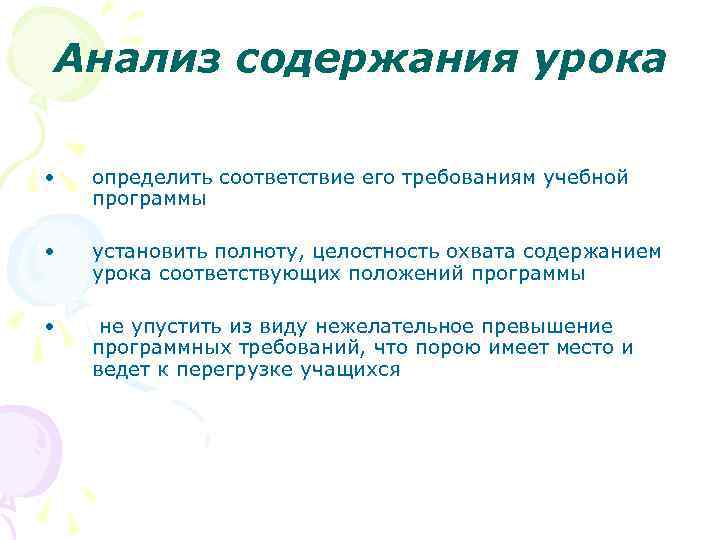 Анализ содержания урока

• определить соответствие его требованиям учебной программы

• установить полноту, целостность охвата содержанием урока соответствующих положений программы

• не упустить из виду нежелательное превышение программных требований, что порою имеет место и ведет к перегрузке учащихся